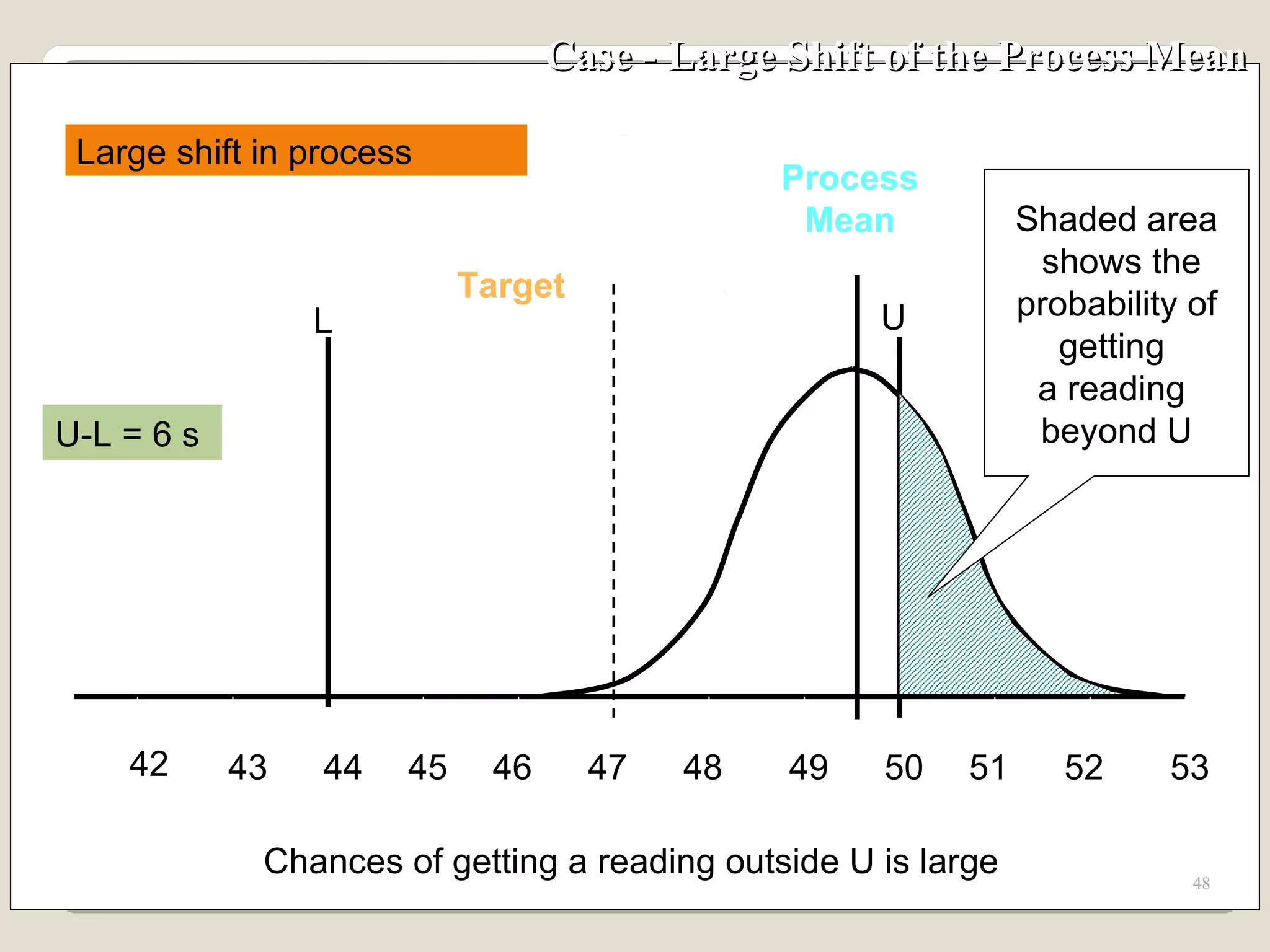 Case - Large Shift of the Process Mean

Large shift in process

Process Mean

Shaded area shows the probability of getting a reading beyond U

Target

L

U

U-L = 6 s

42 43 44 45 46 47 48 49 50 51 52 53

Chances of getting a reading outside U is large

48